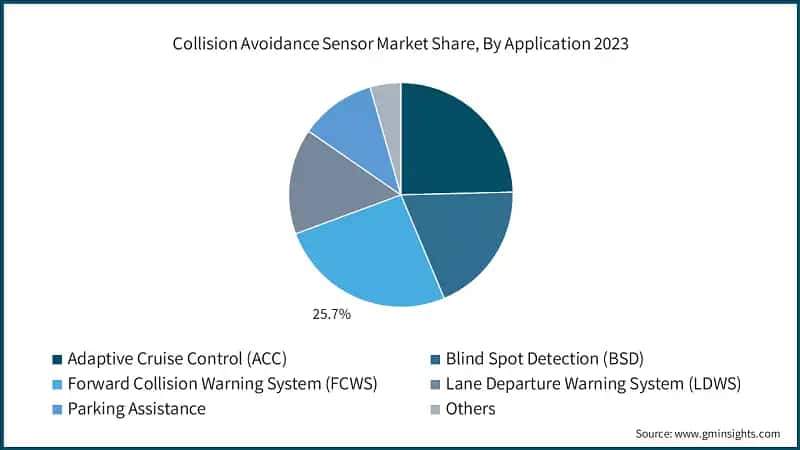 Collision Avoidance Sensor Market Share, By Application 2023

25.7%

Adaptive Cruise Control (ACC)
Blind Spot Detection (BSD)
Forward Collision Warning System (FCWS)
Lane Departure Warning System (LDWS)
Parking Assistance
Others

Source: www.gminsights.com